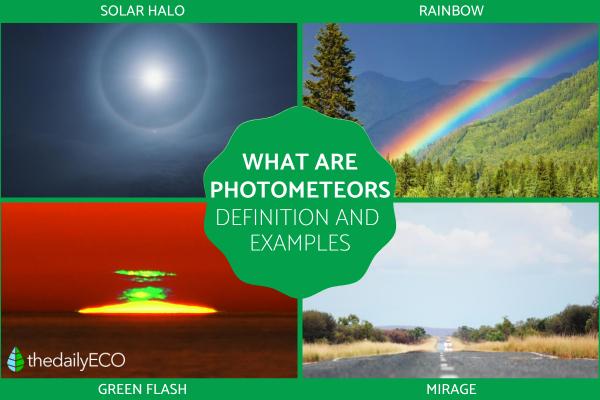 SOLAR HALO

RAINBOW

WHAT ARE PHOTOMETEORS

DEFINITION AND EXAMPLES

thedailyECO

GREEN FLASH

MIRAGE